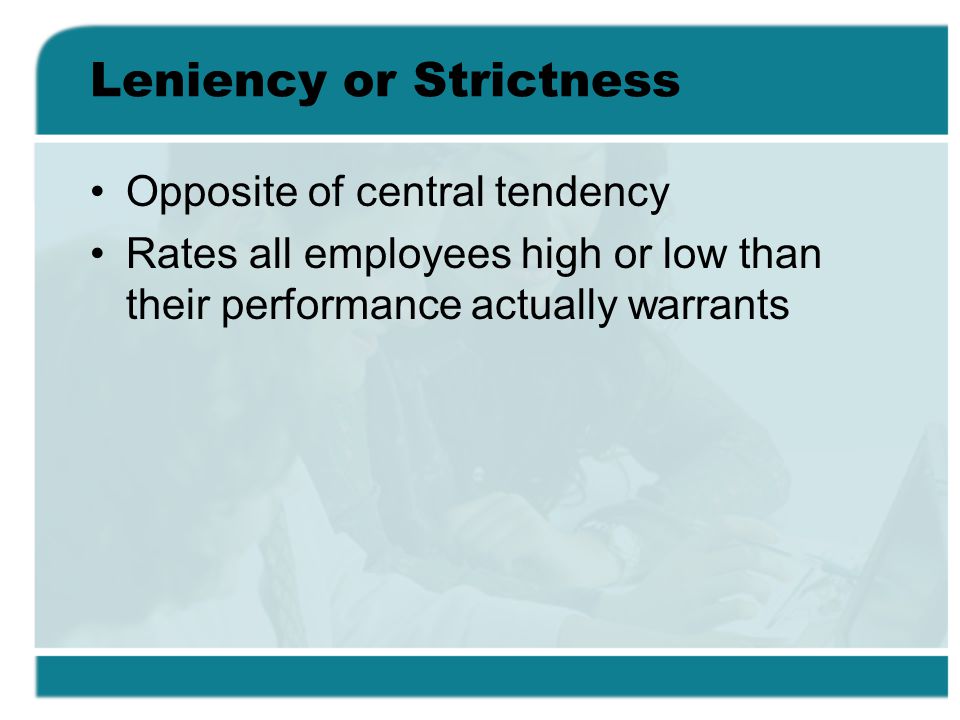 Leniency or Strictness

• Opposite of central tendency
• Rates all employees high or low than their performance actually warrants